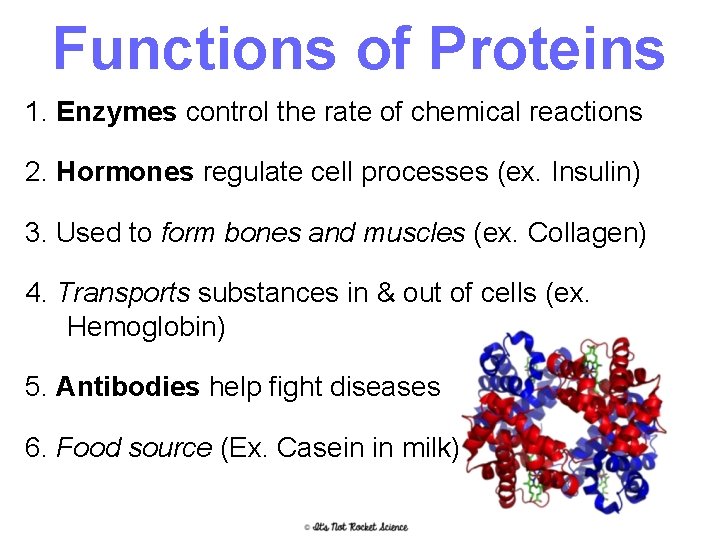 Functions of Proteins

1. Enzymes control the rate of chemical reactions

2. Hormones regulate cell processes (ex. Insulin)

3. Used to form bones and muscles (ex. Collagen)

4. Transports substances in & out of cells (ex. Hemoglobin)

5. Antibodies help fight diseases

6. Food source (Ex. Casein in milk)

© It's Not Rocket Science